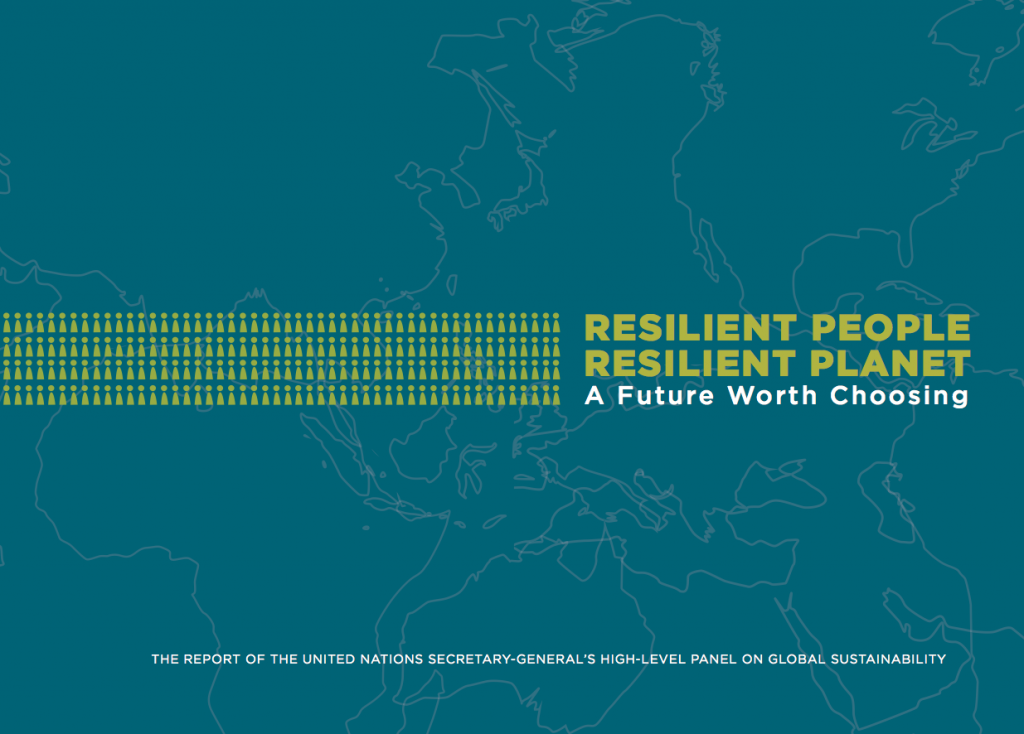 RESILIENT PEOPLE
RESILIENT PLANET
A Future Worth Choosing

THE REPORT OF THE UNITED NATIONS SECRETARY-GENERAL'S HIGH-LEVEL PANEL ON GLOBAL SUSTAINABILITY